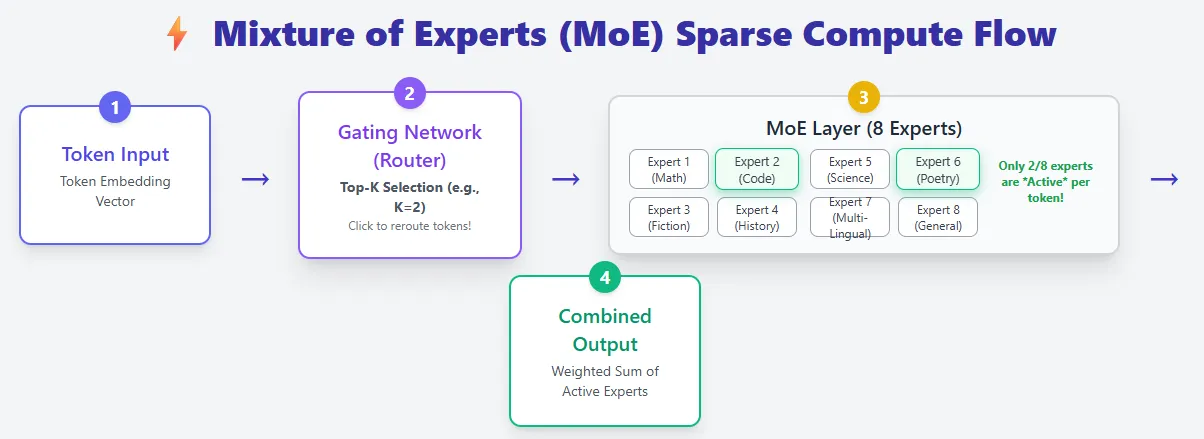 Mixture of Experts (MoE) Sparse Compute Flow

1
Token Input
Token Embedding Vector

→

2
Gating Network (Router)
Top-K Selection (e.g., K=2)
Click to reroute tokens!

→

3
MoE Layer (8 Experts)

Expert 1 (Math)
Expert 2 (Code)
Expert 5 (Science)
Expert 6 (Poetry)
Expert 3 (Fiction)
Expert 4 (History)
Expert 7 (Multi-Lingual)
Expert 8 (General)

Only 2/8 experts are *Active* per token!

→

4
Combined Output
Weighted Sum of Active Experts